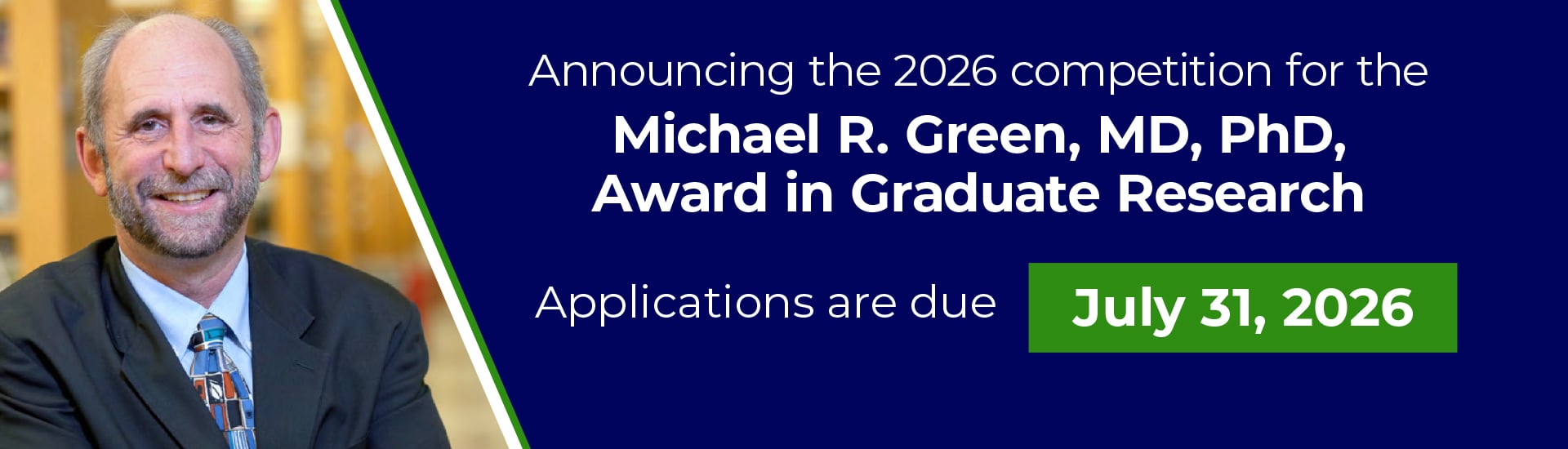 Announcing the 2026 competition for the

Michael R. Green, MD, PhD, Award in Graduate Research

Applications are due July 31, 2026